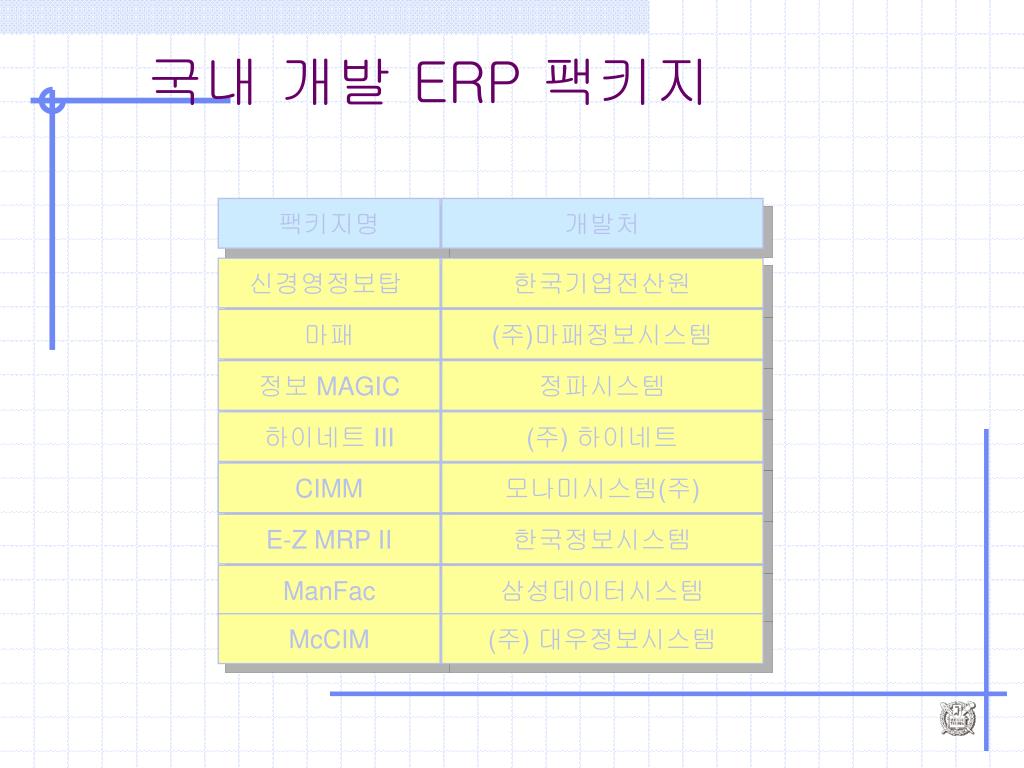 국내 개발 ERP 팩키지

| 팩키지명 | 개발처 |
|---|---|
| 신경영정보탑 | 한국기업전산원 |
| 마패 | (주)마패정보시스템 |
| 정보 MAGIC | 정파시스템 |
| 하이네트 III | (주) 하이네트 |
| CIMM | 모나미시스템(주) |
| E-Z MRP II | 한국정보시스템 |
| ManFac | 삼성데이터시스템 |
| McCIM | (주) 대우정보시스템 |